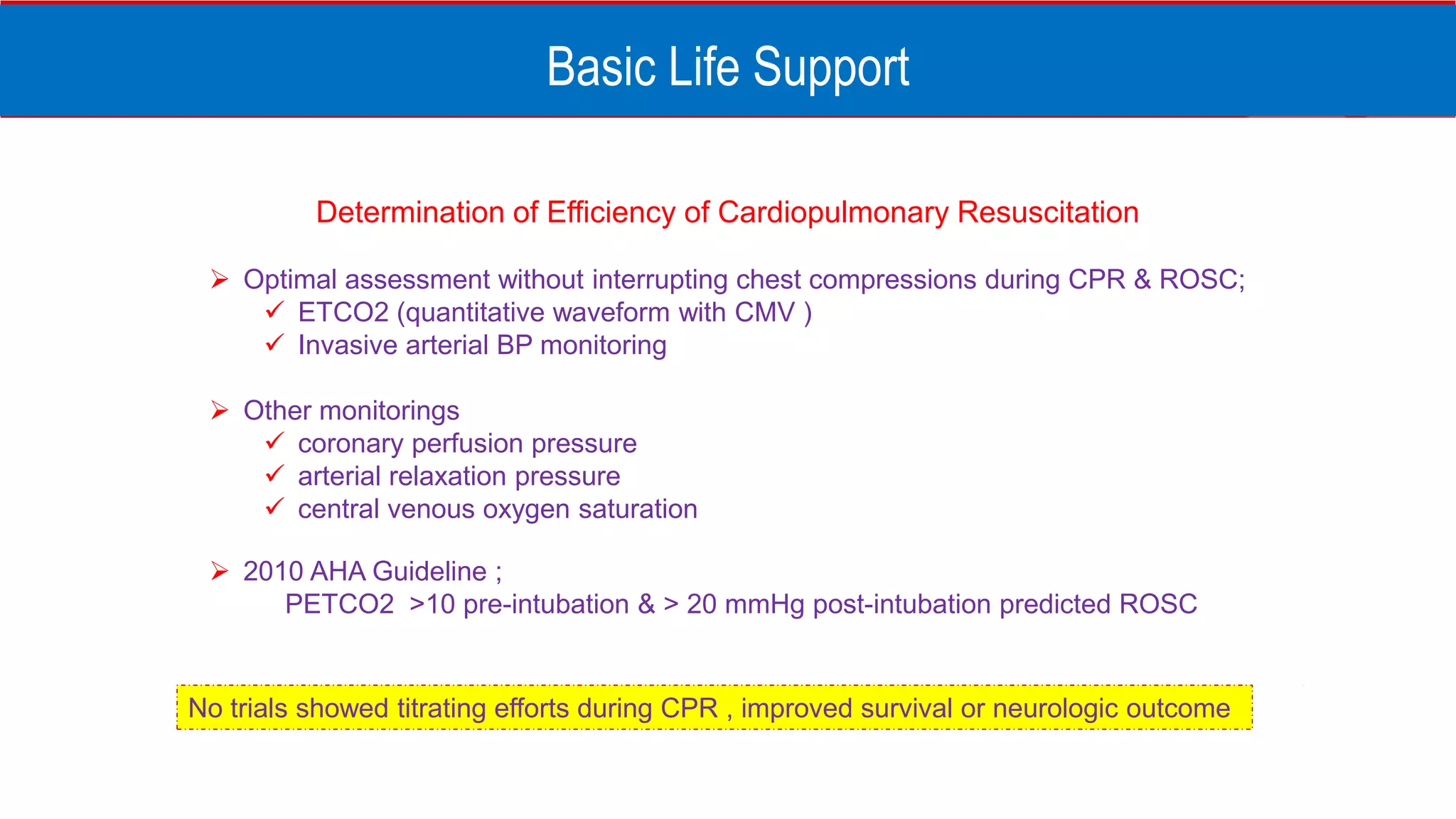 Basic Life Support

Determination of Efficiency of Cardiopulmonary Resuscitation

➢ Optimal assessment without interrupting chest compressions during CPR & ROSC;
✓ ETCO2 (quantitative waveform with CMV )
✓ Invasive arterial BP monitoring

➢ Other monitorings
✓ coronary perfusion pressure
✓ arterial relaxation pressure
✓ central venous oxygen saturation

➢ 2010 AHA Guideline ;
PETCO2 >10 pre-intubation & > 20 mmHg post-intubation predicted ROSC

No trials showed titrating efforts during CPR , improved survival or neurologic outcome